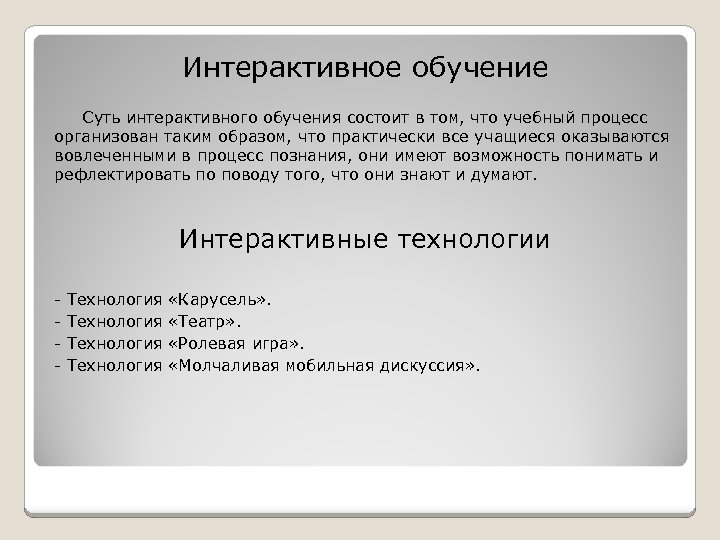 Интерактивное обучение

Суть интерактивного обучения состоит в том, что учебный процесс организован таким образом, что практически все учащиеся оказываются вовлеченными в процесс познания, они имеют возможность понимать и рефлектировать по поводу того, что они знают и думают.

Интерактивные технологии

- Технология «Карусель».
- Технология «Театр».
- Технология «Ролевая игра».
- Технология «Молчаливая мобильная дискуссия».